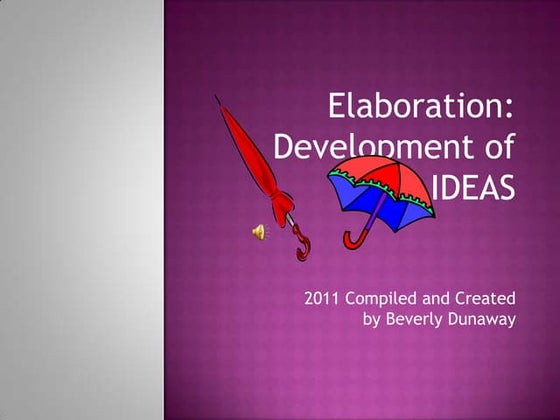 Elaboration: Development of IDEAS

2011 Compiled and Created by Beverly Dunaway